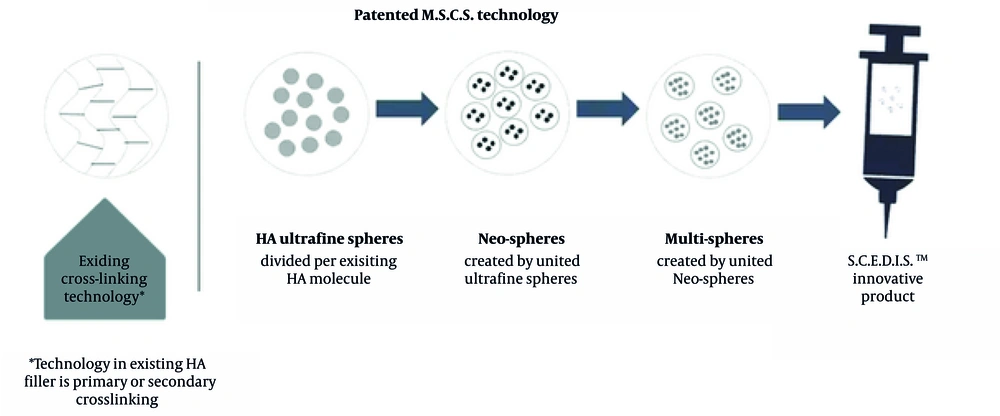 Patented M.S.C.S. technology

Exiding cross-linking technology*

HA ultrafine spheres
divided per exisiting HA molecule

Neo-spheres
created by united ultrafine spheres

Multi-spheres
created by united Neo-spheres

S.C.E.D.I.S. ™ innovative product

*Technology in existing HA filler is primary or secondary crosslinking